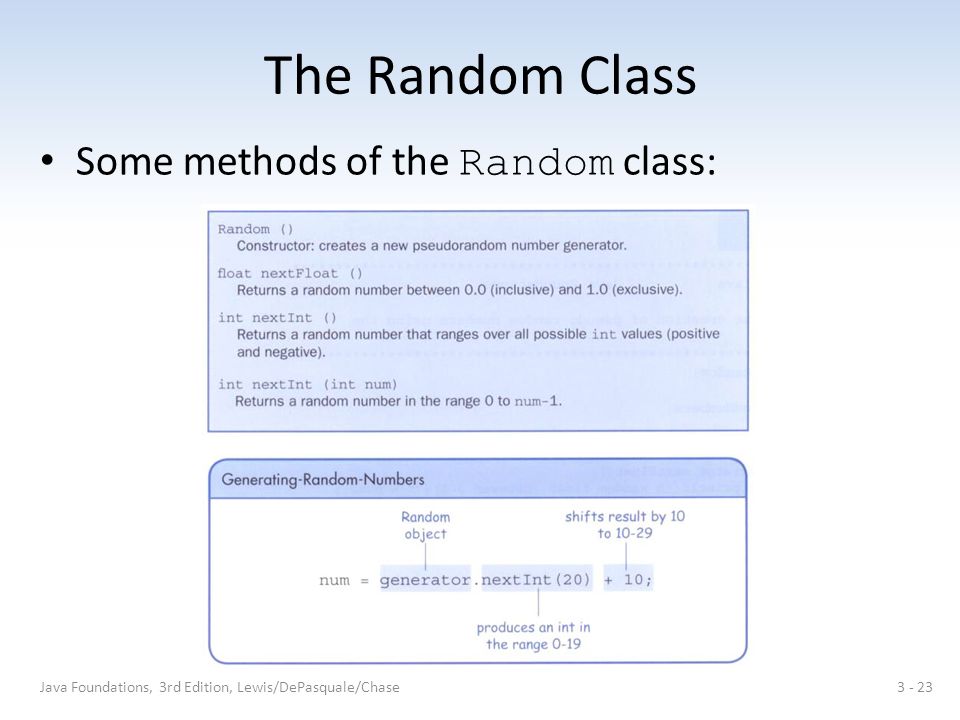 The Random Class

• Some methods of the Random class:

Random ()
Constructor: creates a new pseudorandom number generator.

float nextFloat ()
Returns a random number between 0.0 (inclusive) and 1.0 (exclusive).

int nextInt ()
Returns a random number that ranges over all possible int values (positive and negative).

int nextInt (int num)
Returns a random number in the range 0 to num-1.

Generating-Random-Numbers

Random object

shifts result by 10 to 10-29

num = generator.nextInt(20) + 10;

produces an int in the range 0-19

Java Foundations, 3rd Edition, Lewis/DePasquale/Chase

3 - 23